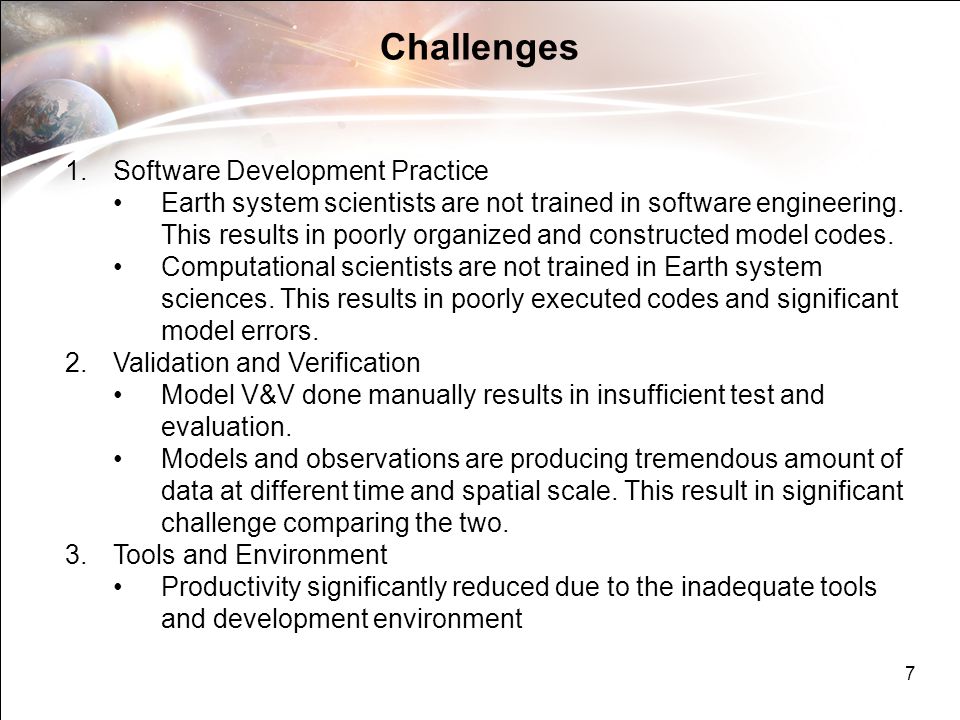 Challenges

1. Software Development Practice
• Earth system scientists are not trained in software engineering. This results in poorly organized and constructed model codes.
• Computational scientists are not trained in Earth system sciences. This results in poorly executed codes and significant model errors.
2. Validation and Verification
• Model V&V done manually results in insufficient test and evaluation.
• Models and observations are producing tremendous amount of data at different time and spatial scale. This result in significant challenge comparing the two.
3. Tools and Environment
• Productivity significantly reduced due to the inadequate tools and development environment

7